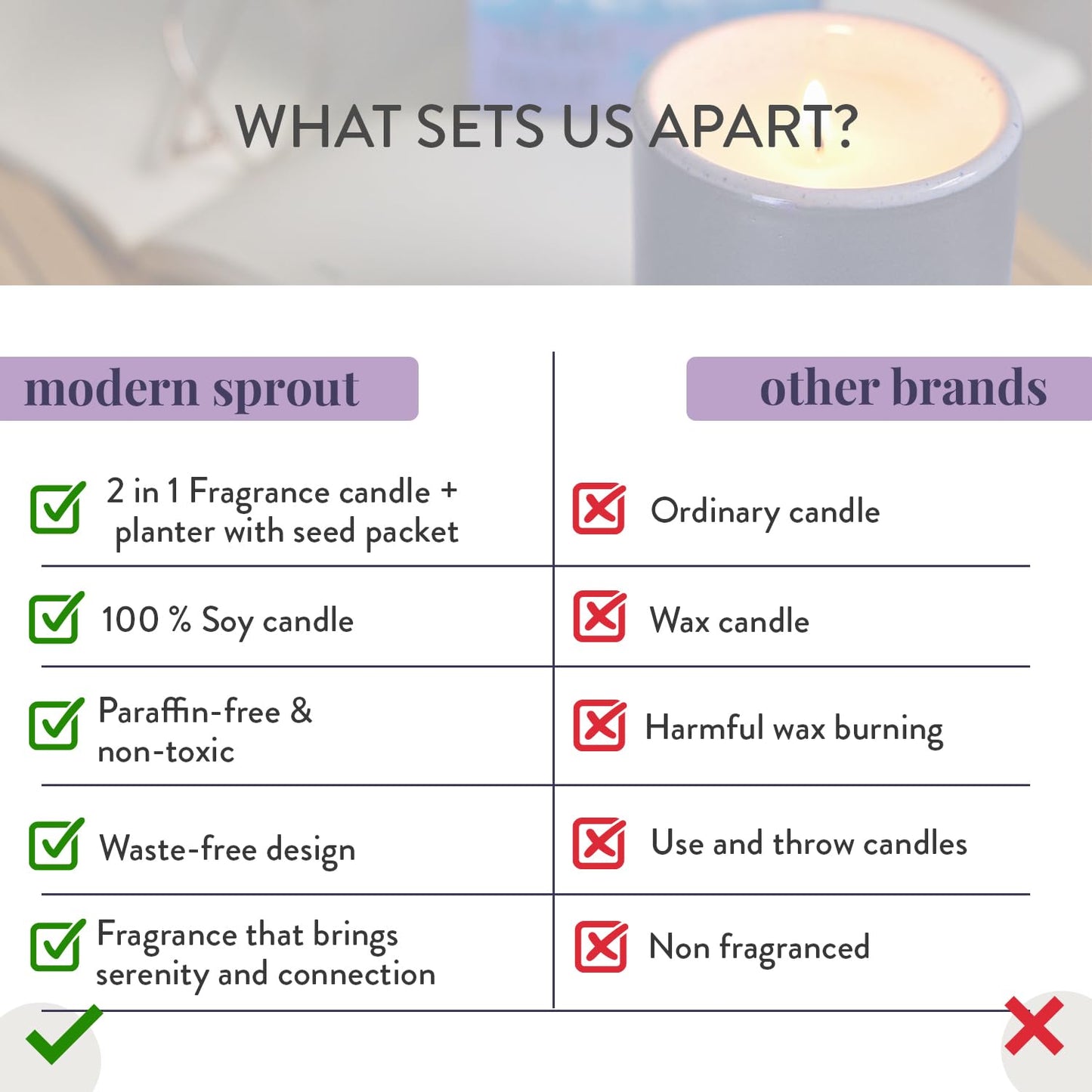 WHAT SETS US APART?

| modern sprout | other brands |
|---|---|
| 2 in 1 Fragrance candle + planter with seed packet | Ordinary candle |
| 100 % Soy candle | Wax candle |
| Paraffin-free & non-toxic | Harmful wax burning |
| Waste-free design | Use and throw candles |
| Fragrance that brings serenity and connection | Non fragranced |